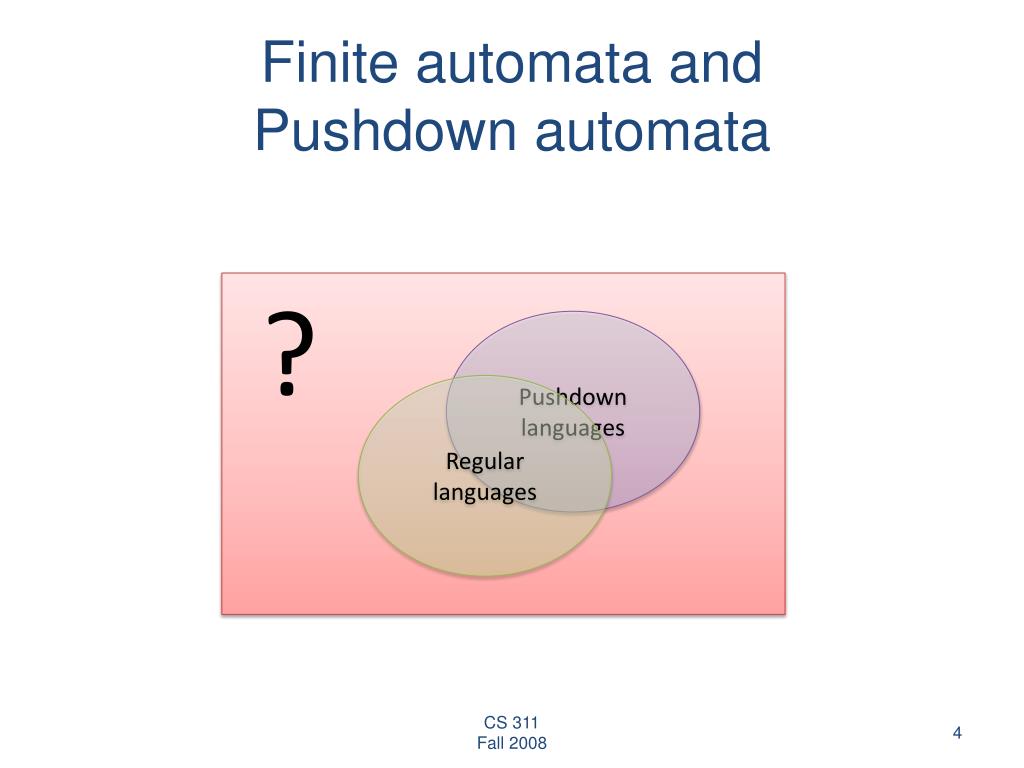 Finite automata and Pushdown automata

?

Pushdown languages

Regular languages

CS 311
Fall 2008

4